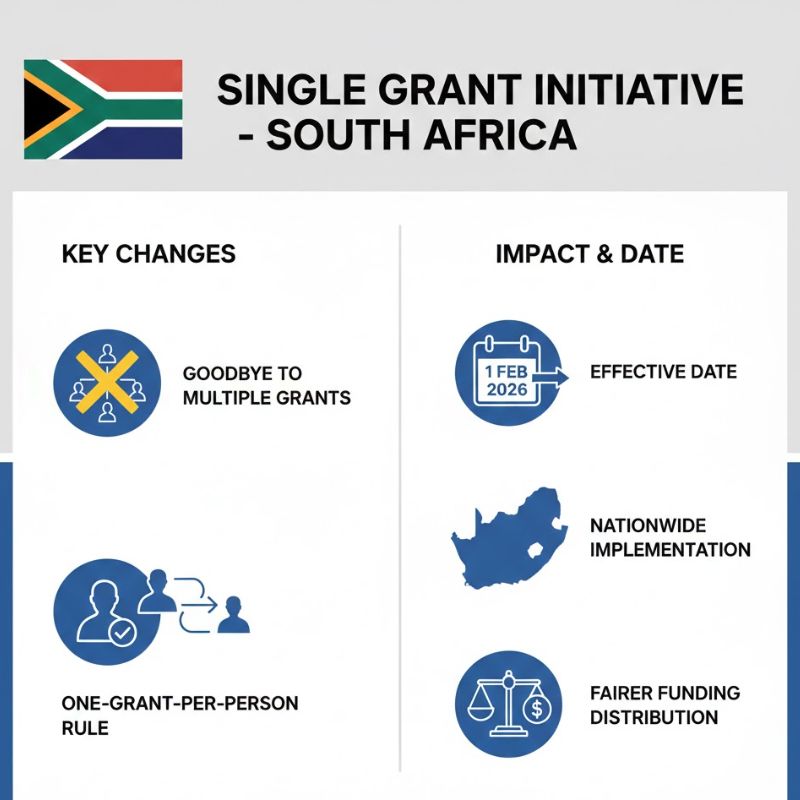 SINGLE GRANT INITIATIVE - SOUTH AFRICA

KEY CHANGES

GOODBYE TO MULTIPLE GRANTS

ONE-GRANT-PER-PERSON RULE

IMPACT & DATE

1 FEB 2026

EFFECTIVE DATE

NATIONWIDE IMPLEMENTATION

FAIRER FUNDING DISTRIBUTION